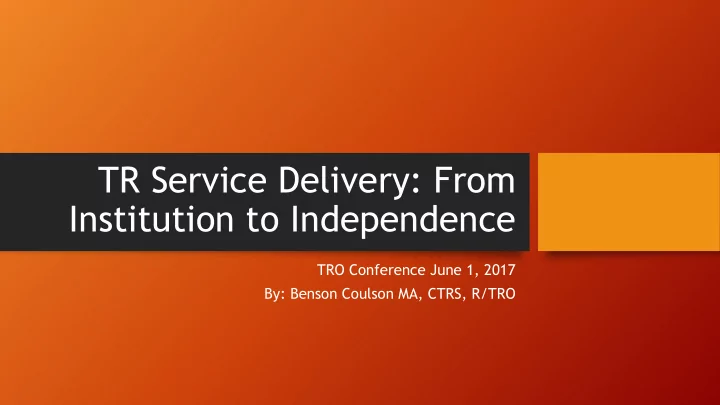 TR Service Delivery: From Institution to Independence

TRO Conference June 1, 2017
By: Benson Coulson MA, CTRS, R/TRO